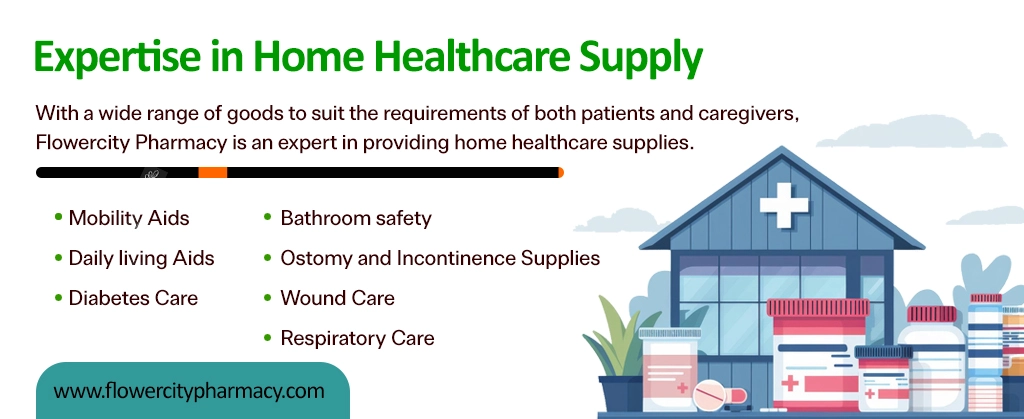 Expertise in Home Healthcare Supply

With a wide range of goods to suit the requirements of both patients and caregivers, Flowercity Pharmacy is an expert in providing home healthcare supplies.

• Mobility Aids
• Daily living Aids
• Diabetes Care

• Bathroom safety
• Ostomy and Incontinence Supplies
• Wound Care
• Respiratory Care

www.flowercitypharmacy.com